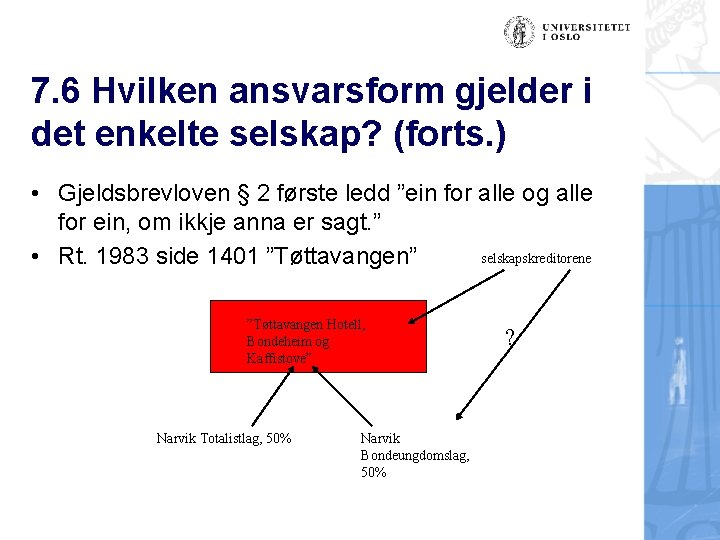 UNIVERSITETET I OSLO

7.6 Hvilken ansvarsform gjelder i det enkelte selskap? (forts.)

• Gjeldsbrevloven § 2 første ledd ”ein for alle og alle for ein, om ikkje anna er sagt.”
• Rt. 1983 side 1401 ”Tøttavangen”

selskapskreditorene

”Tøttavangen Hotell, Bondeheim og Kaffistove”

?

Narvik Totalistlag, 50%

Narvik Bondeungdomslag, 50%